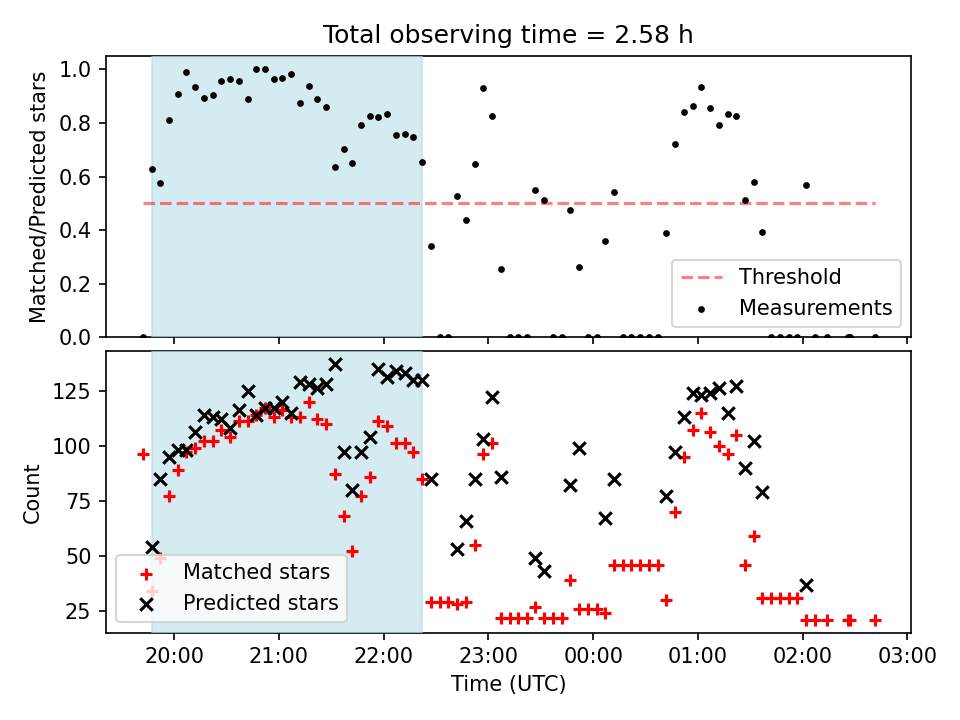 Total observing time = 2.58 h

Matched/Predicted stars

1.0
0.8
0.6
0.4
0.2
0.0

Threshold
Measurements

Count

125
100
75
50
25

Matched stars
Predicted stars

20:00
21:00
22:00
23:00
00:00
01:00
02:00
03:00

Time (UTC)